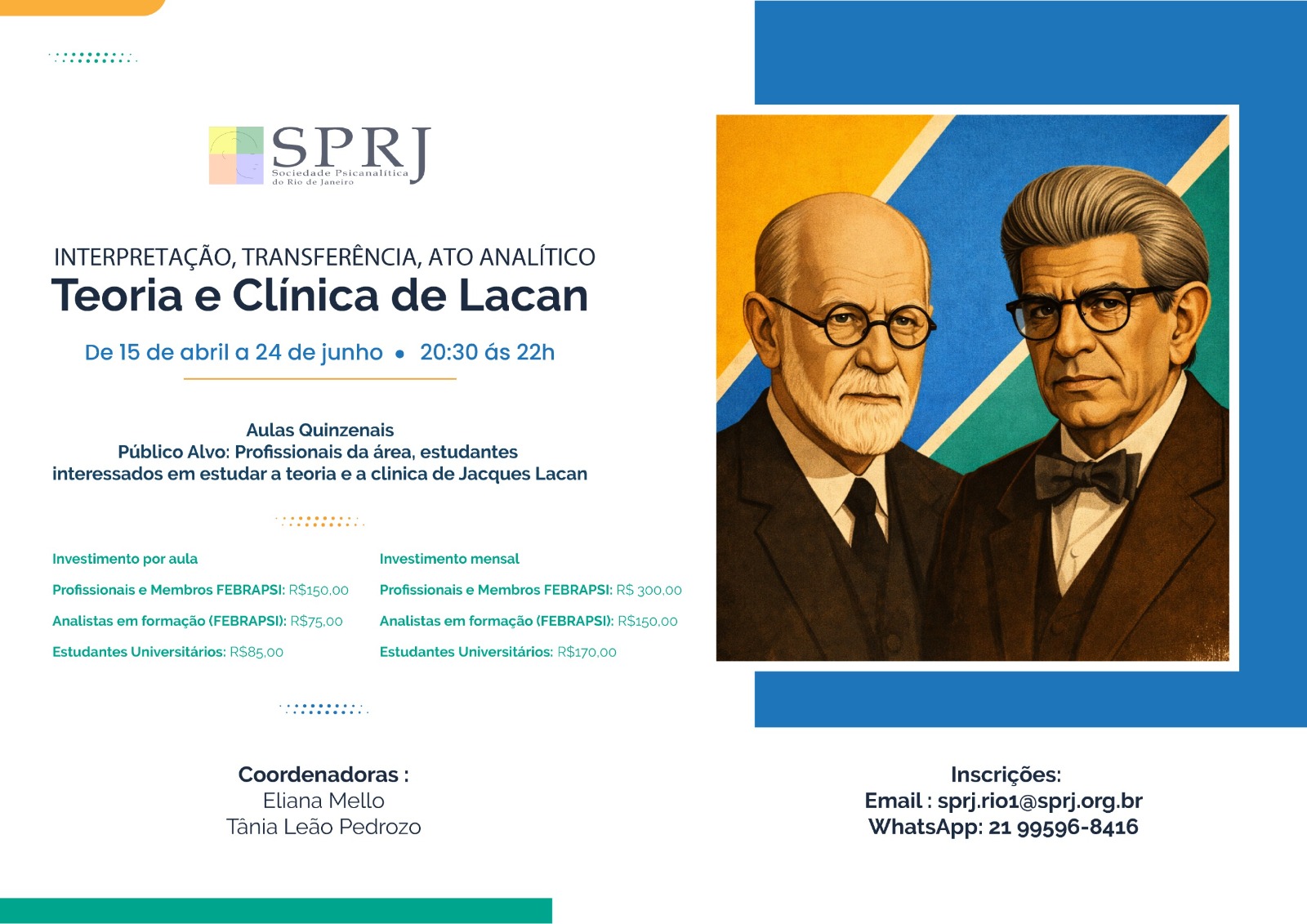 SPRJ
Sociedade Psicanalítica do Rio de Janeiro

INTERPRETAÇÃO, TRANSFERÊNCIA, ATO ANALÍTICO
Teoria e Clínica de Lacan

De 15 de abril a 24 de junho • 20:30 ás 22h

Aulas Quinzenais
Público Alvo: Profissionais da área, estudantes interessados em estudar a teoria e a clinica de Jacques Lacan

Investimento por aula
Profissionais e Membros FEBRAPSI: R$150,00
Analistas em formação (FEBRAPSI): R$75,00
Estudantes Universitários: R$85,00

Investimento mensal
Profissionais e Membros FEBRAPSI: R$ 300,00
Analistas em formação (FEBRAPSI): R$150,00
Estudantes Universitários: R$170,00

Coordenadoras :
Eliana Mello
Tânia Leão Pedrozo

Inscrições:
Email : sprj.rio1@sprj.org.br
WhatsApp: 21 99596-8416